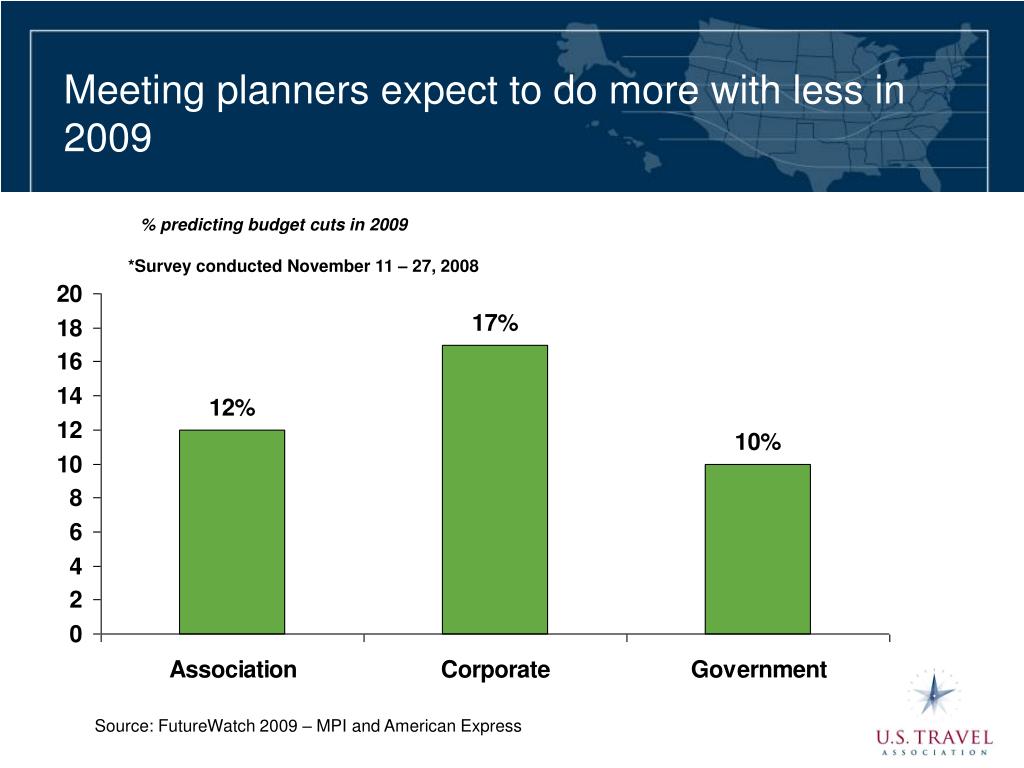 Meeting planners expect to do more with less in 2009

% predicting budget cuts in 2009

*Survey conducted November 11 – 27, 2008

20
18
16
14
12
10
8
6
4
2
0

12%
17%
10%

Association
Corporate
Government

Source: FutureWatch 2009 – MPI and American Express

U.S. TRAVEL
ASSOCIATION